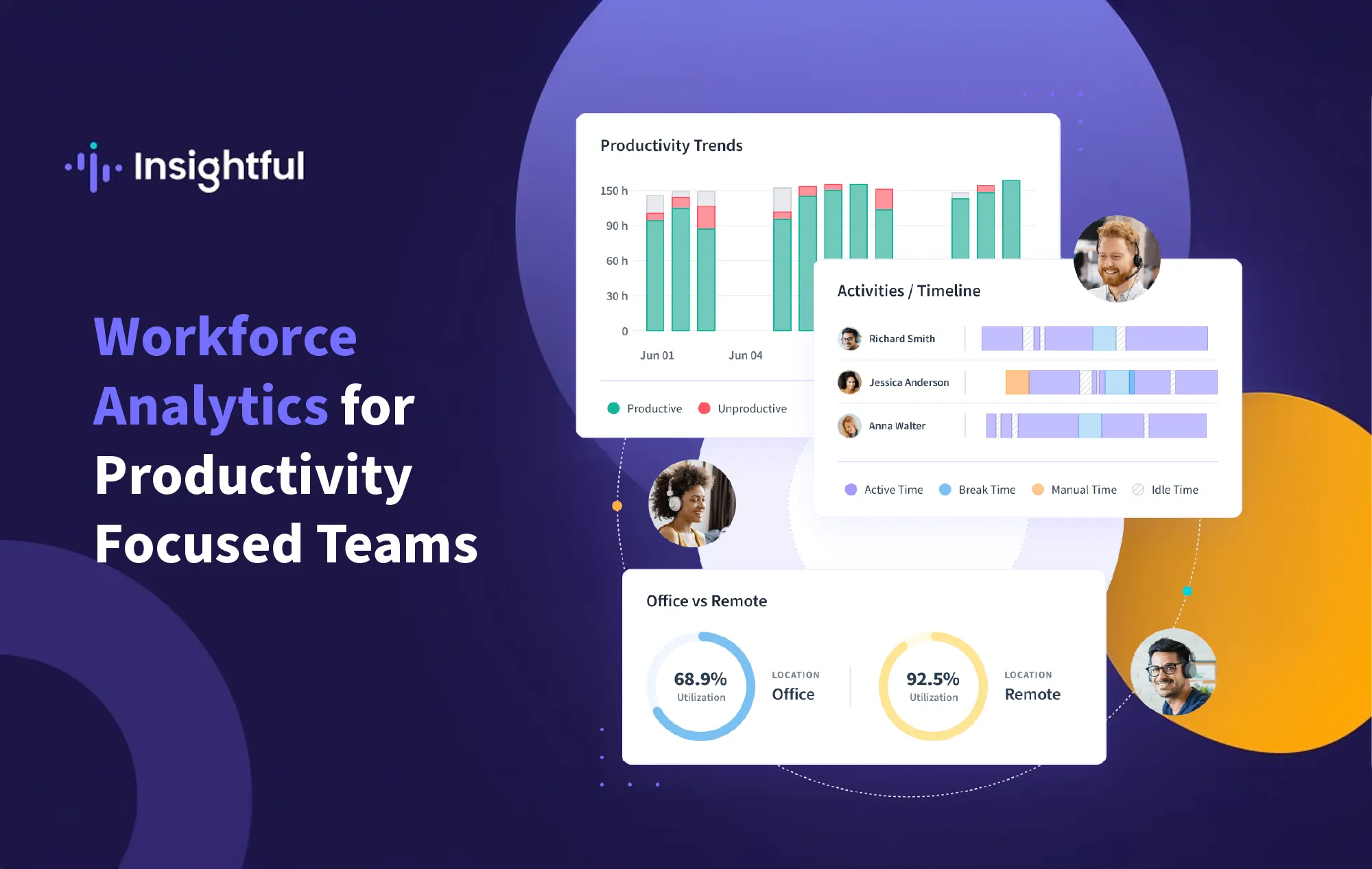 Insightful

Workforce Analytics for Productivity Focused Teams

Productivity Trends

150 h
90 h
60 h
30 h
0

Jun 01
Jun 04

Productive
Unproductive

Activities / Timeline

Richard Smith
Jessica Anderson
Anna Walter

Active Time
Break Time
Manual Time
Idle Time

Office vs Remote

68.9%
Utilization
LOCATION
Office

92.5%
Utilization
LOCATION
Remote